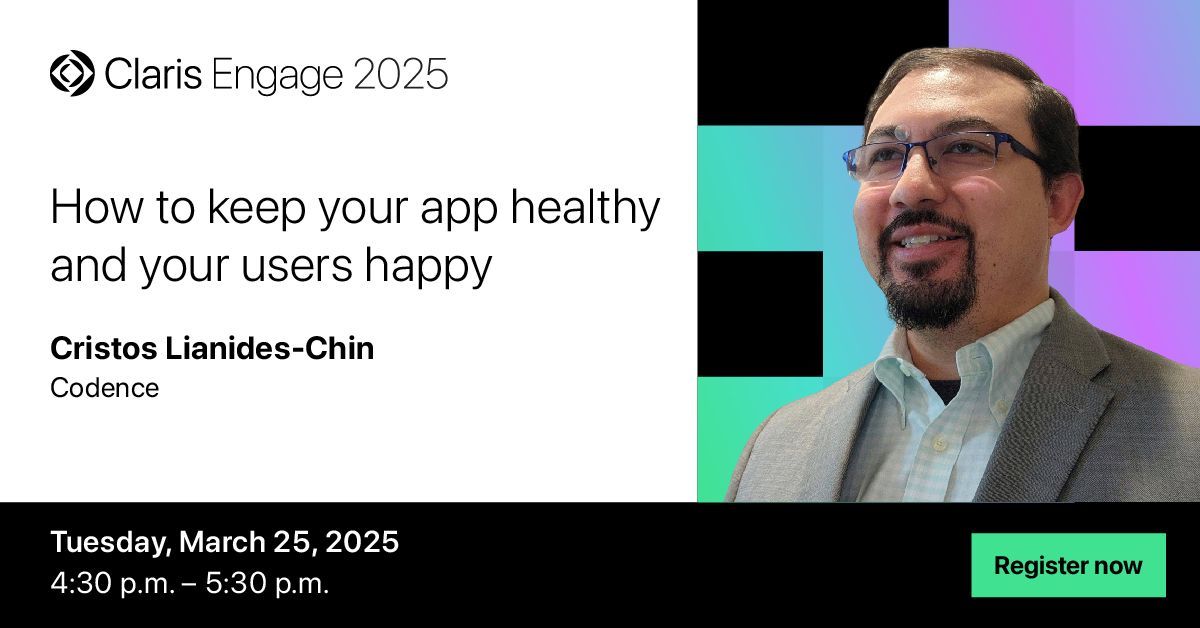 Claris Engage 2025

How to keep your app healthy and your users happy

Cristos Lianides-Chin
Codence

Tuesday, March 25, 2025
4:30 p.m. – 5:30 p.m.

Register now